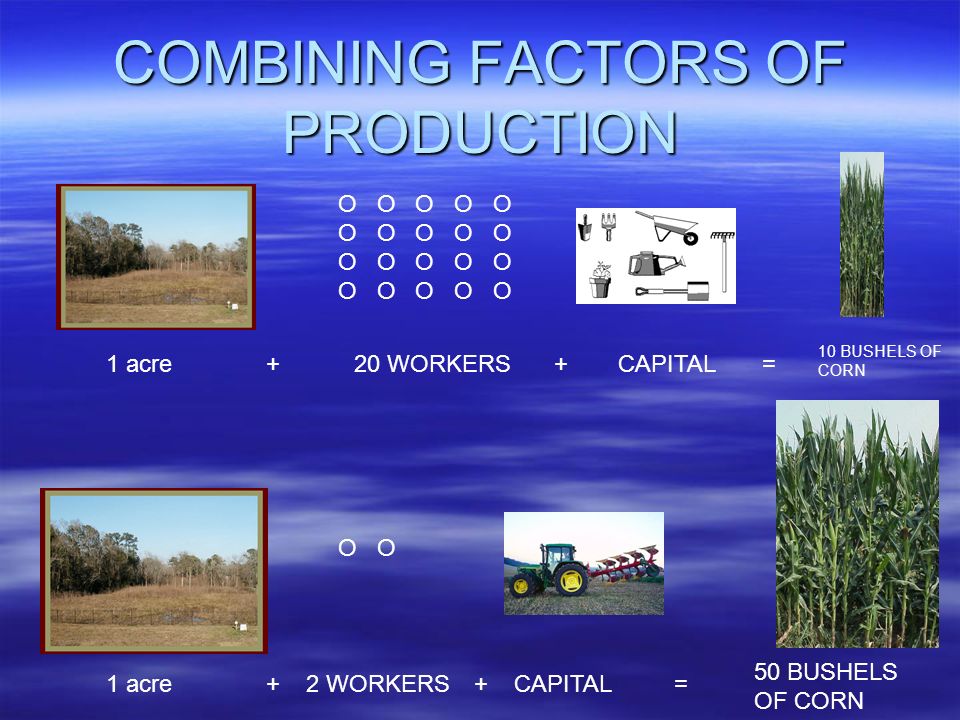 COMBINING FACTORS OF PRODUCTION

O O O O O
O O O O O
O O O O O
O O O O O

1 acre + 20 WORKERS + CAPITAL = 10 BUSHELS OF CORN

O O

1 acre + 2 WORKERS + CAPITAL = 50 BUSHELS OF CORN